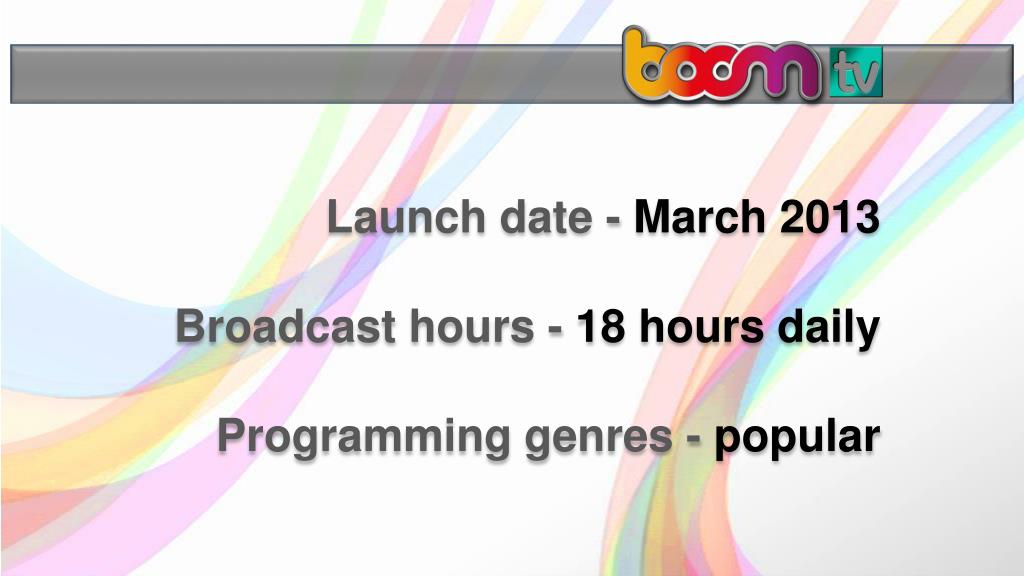 boom tv

Launch date - March 2013

Broadcast hours - 18 hours daily

Programming genres - popular